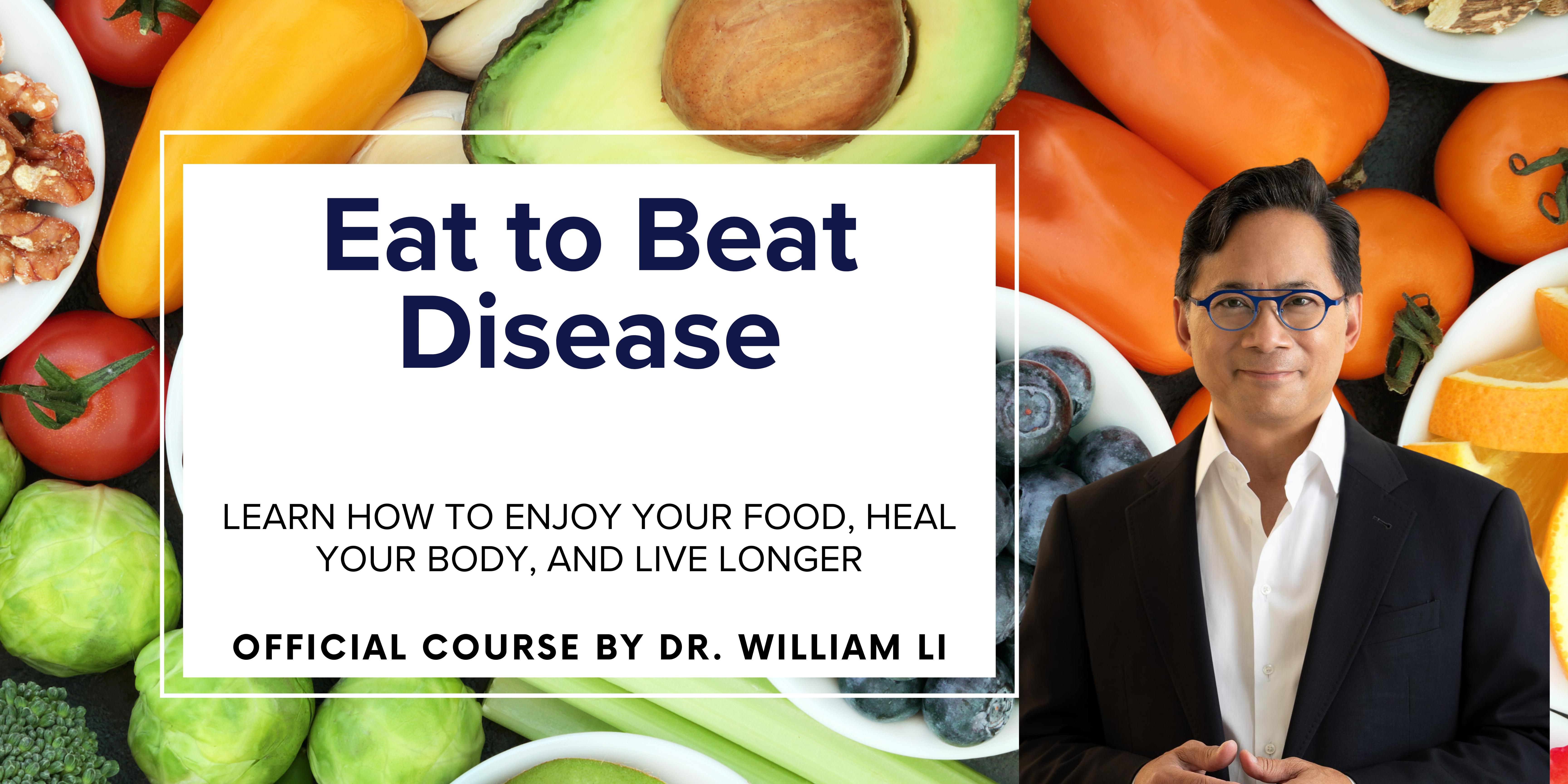 Eat to Beat Disease

LEARN HOW TO ENJOY YOUR FOOD, HEAL YOUR BODY, AND LIVE LONGER

OFFICIAL COURSE BY DR. WILLIAM LI